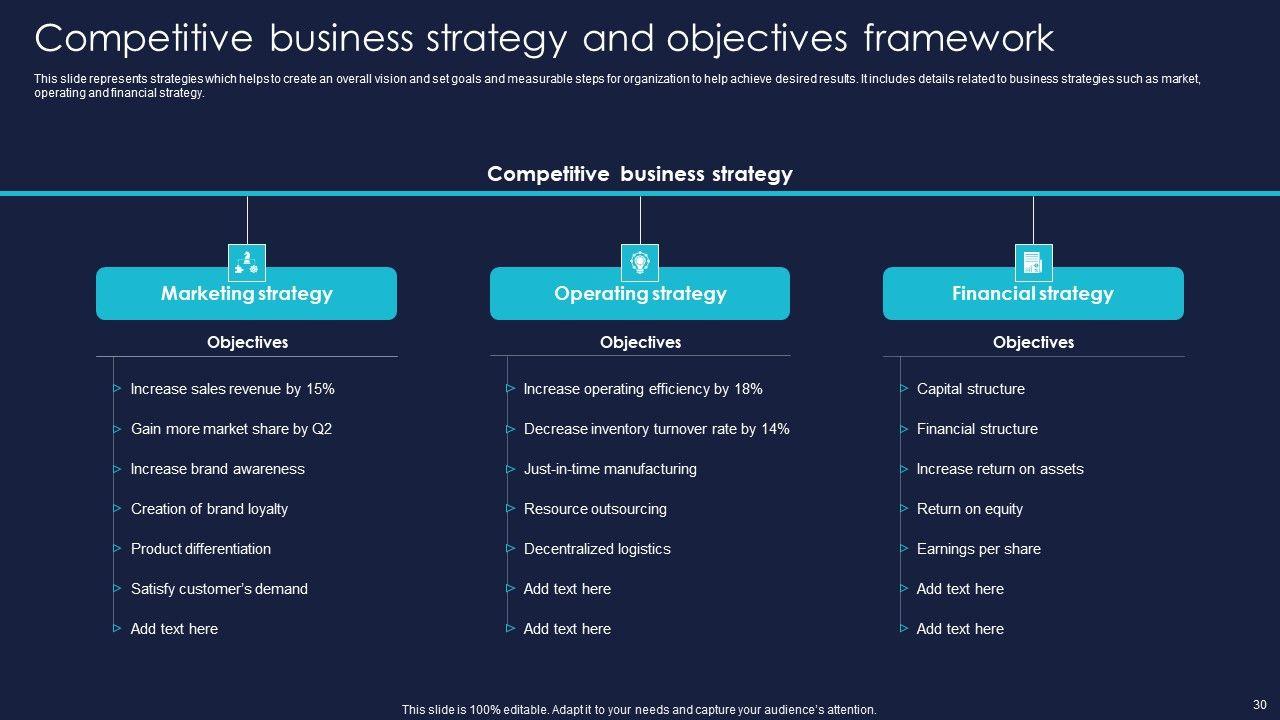 Competitive business strategy and objectives framework

This slide represents strategies which helps to create an overall vision and set goals and measurable steps for organization to help achieve desired results. It includes details related to business strategies such as market, operating and financial strategy.

Competitive business strategy

Marketing strategy

Objectives

Increase sales revenue by 15%

Gain more market share by Q2

Increase brand awareness

Creation of brand loyalty

Product differentiation

Satisfy customer's demand

Add text here

Operating strategy

Objectives

Increase operating efficiency by 18%

Decrease inventory turnover rate by 14%

Just-in-time manufacturing

Resource outsourcing

Decentralized logistics

Add text here

Add text here

Financial strategy

Objectives

Capital structure

Financial structure

Increase return on assets

Return on equity

Earnings per share

Add text here

Add text here

This slide is 100% editable. Adapt it to your needs and capture your audience's attention.

30